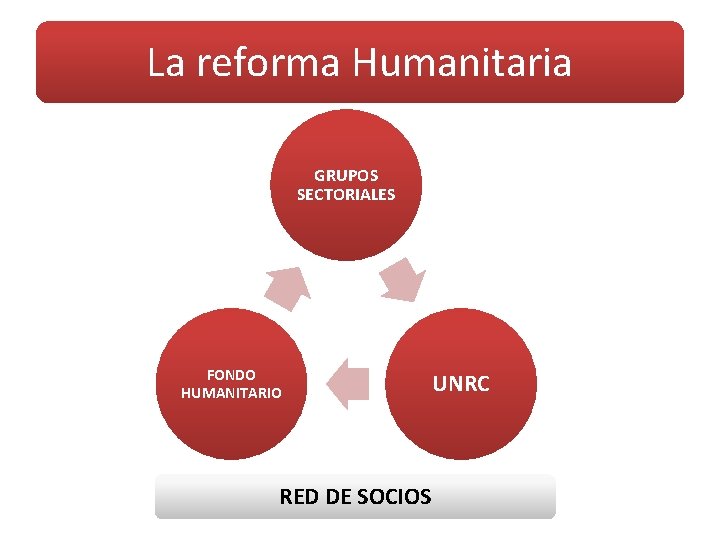 La reforma Humanitaria

GRUPOS SECTORIALES

UNRC

FONDO HUMANITARIO

RED DE SOCIOS